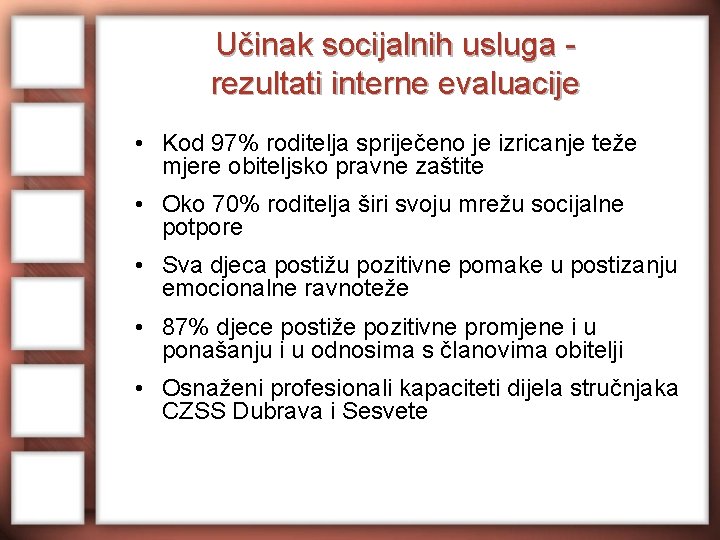 Učinak socijalnih usluga - rezultati interne evaluacije

• Kod 97% roditelja spriječeno je izricanje teže mjere obiteljsko pravne zaštite

• Oko 70% roditelja širi svoju mrežu socijalne potpore

• Sva djeca postižu pozitivne pomake u postizanju emocionalne ravnoteže

• 87% djece postiže pozitivne promjene i u ponašanju i u odnosima s članovima obitelji

• Osnaženi profesionali kapaciteti dijela stručnjaka CZSS Dubrava i Sesvete